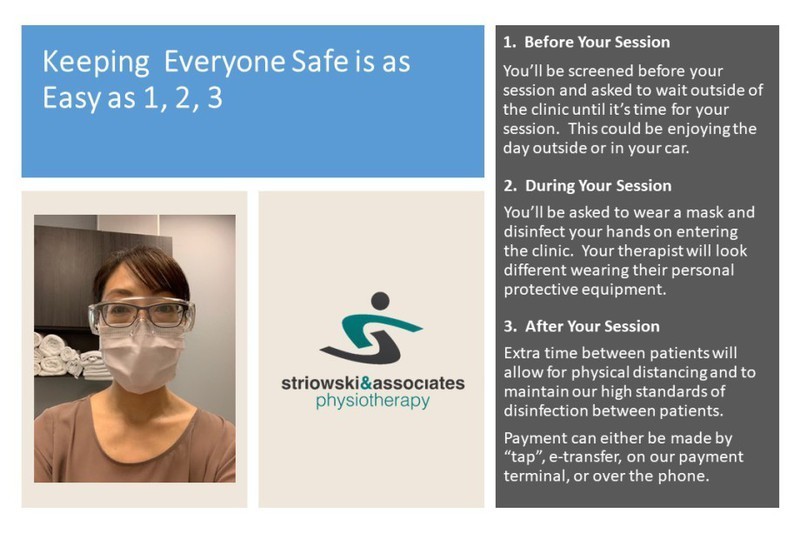 Keeping Everyone Safe is as Easy as 1, 2, 3

striowski&associates
physiotherapy

1. Before Your Session

You'll be screened before your session and asked to wait outside of the clinic until it's time for your session. This could be enjoying the day outside or in your car.

2. During Your Session

You'll be asked to wear a mask and disinfect your hands on entering the clinic. Your therapist will look different wearing their personal protective equipment.

3. After Your Session

Extra time between patients will allow for physical distancing and to maintain our high standards of disinfection between patients.

Payment can either be made by "tap", e-transfer, on our payment terminal, or over the phone.